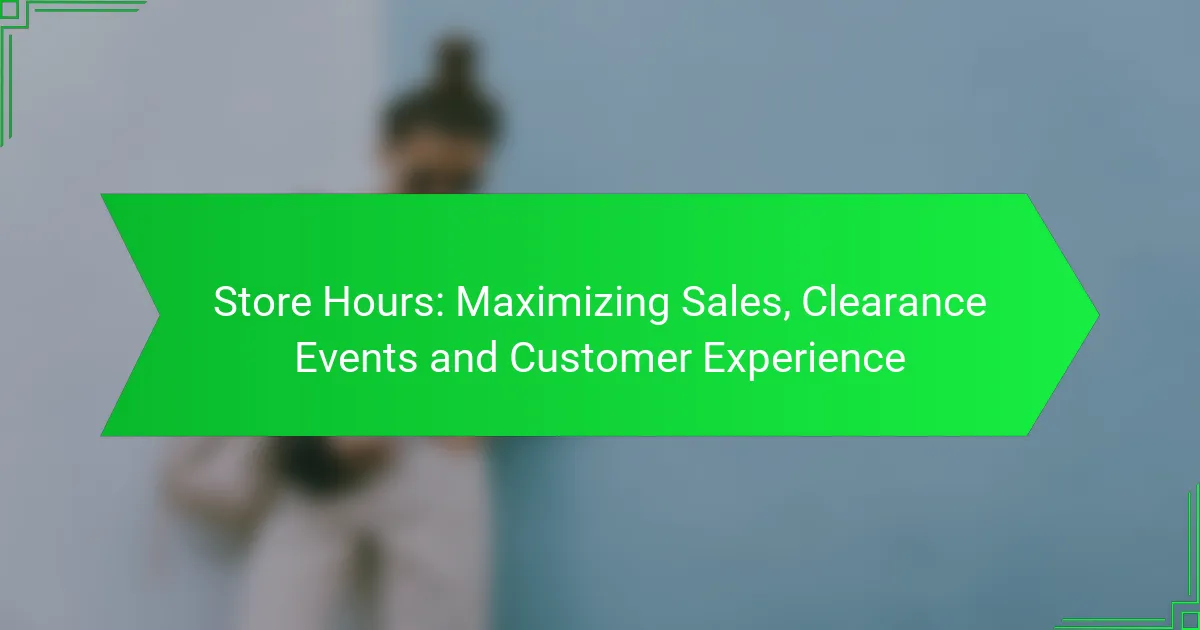 Store Hours: Maximizing Sales, Clearance Events and Customer Experience